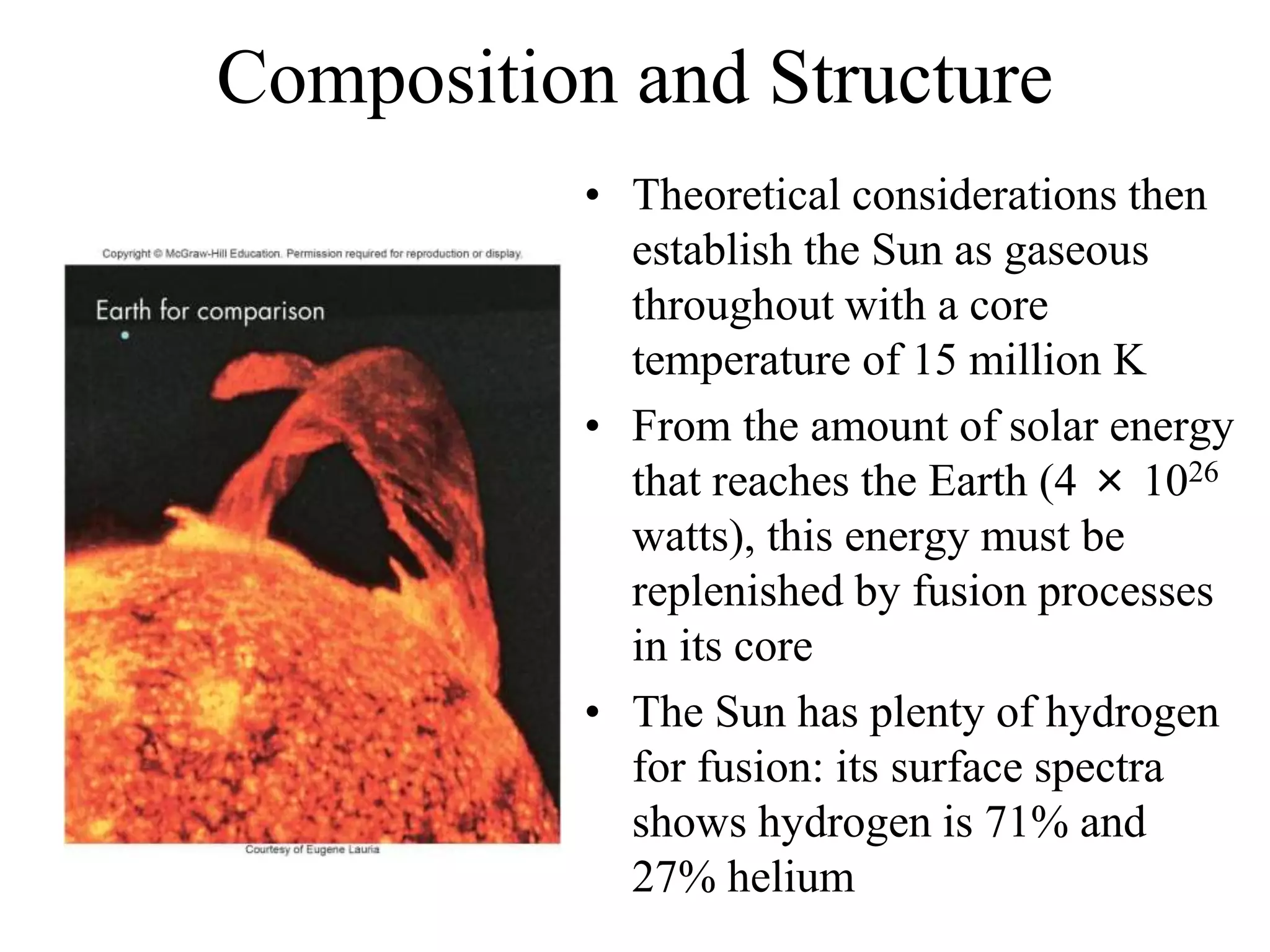 Composition and Structure

Copyright © McGraw-Hill Education. Permission required for reproduction or display.

Earth for comparison

Courtesy of Eugene Lauria

• Theoretical considerations then establish the Sun as gaseous throughout with a core temperature of 15 million K

• From the amount of solar energy that reaches the Earth ($4 \times 10^{26}$ watts), this energy must be replenished by fusion processes in its core

• The Sun has plenty of hydrogen for fusion: its surface spectra shows hydrogen is 71% and 27% helium